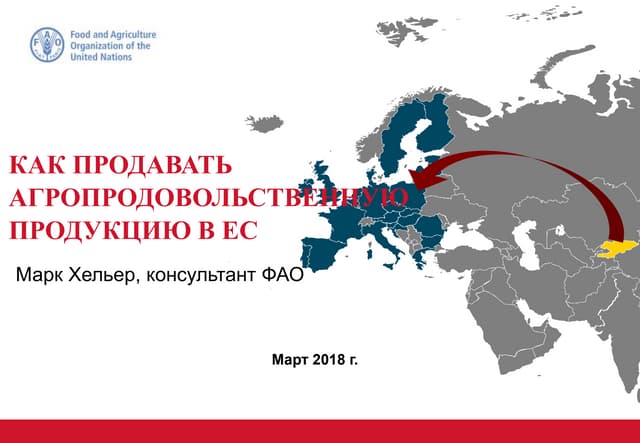 FAO
Food and Agriculture Organization of the United Nations

КАК ПРОДАВАТЬ АГРОПРОДОВОЛЬСТВЕННУЮ ПРОДУКЦИЮ В ЕС

Марк Хельер, консультант ФАО

Март 2018 г.